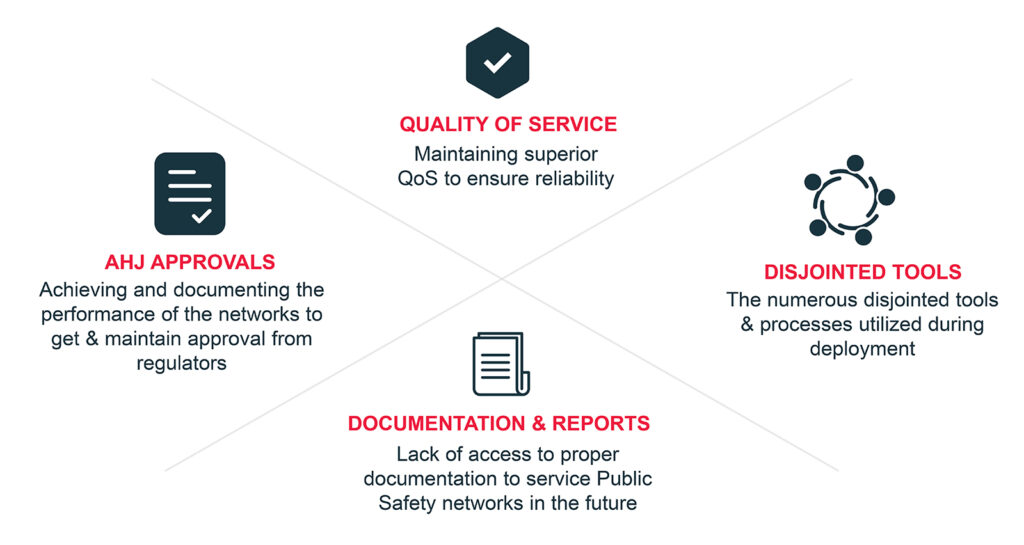 QUALITY OF SERVICE
Maintaining superior QoS to ensure reliability

AHJ APPROVALS
Achieving and documenting the performance of the networks to get & maintain approval from regulators

DISJOINTED TOOLS
The numerous disjointed tools & processes utilized during deployment

DOCUMENTATION & REPORTS
Lack of access to proper documentation to service Public Safety networks in the future